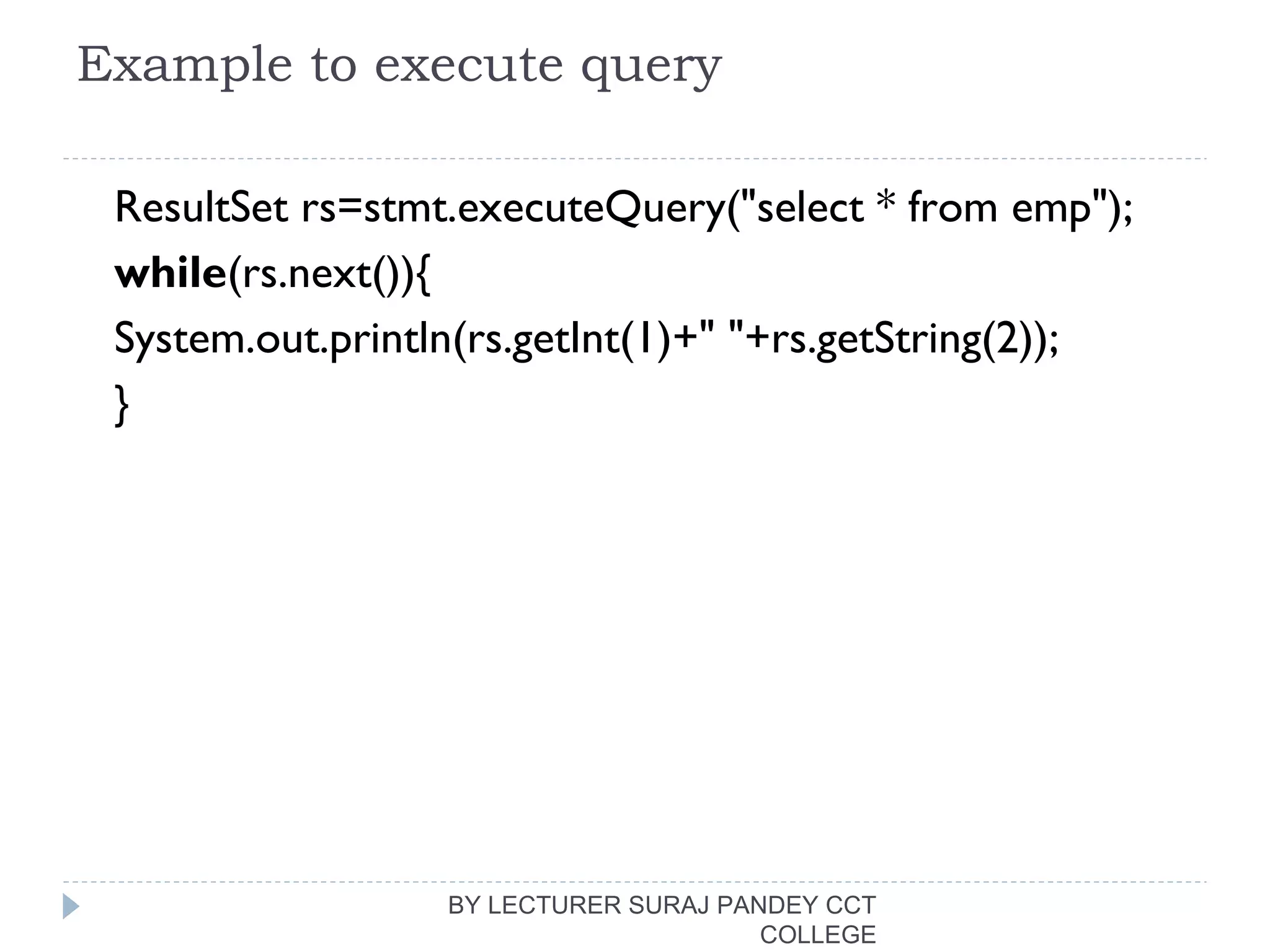 Example to execute query

ResultSet rs=stmt.executeQuery("select * from emp");
while(rs.next()){
System.out.println(rs.getInt(1)+" "+rs.getString(2));
}

BY LECTURER SURAJ PANDEY CCT COLLEGE